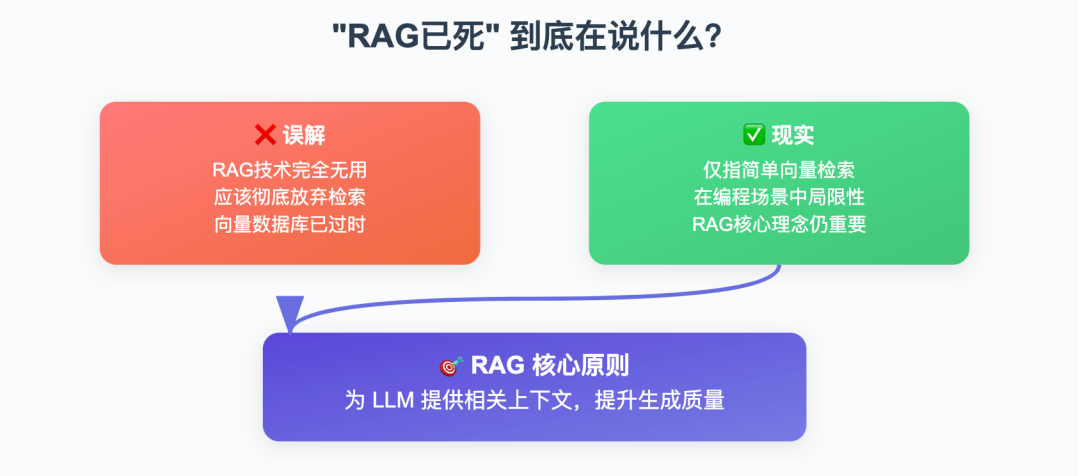 "RAG已死" 到底在说什么?

❌ 误解
RAG技术完全无用
应该彻底放弃检索
向量数据库已过时

✅ 现实
仅指简单向量检索
在编程场景中局限性
RAG核心理念仍重要

🎯 RAG 核心原则
为 LLM 提供相关上下文，提升生成质量